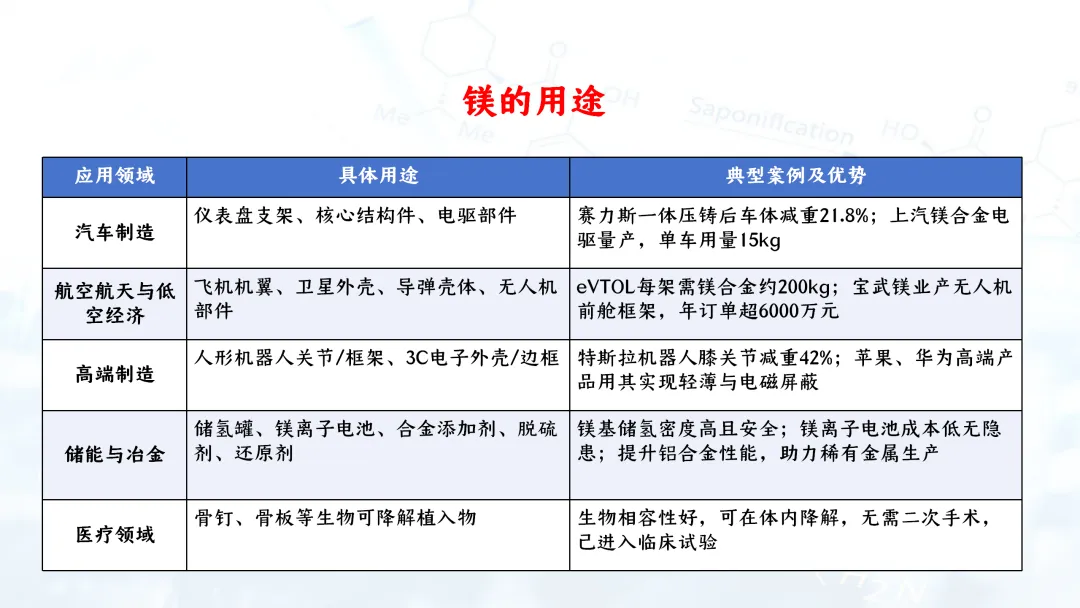 镁的用途

| 应用领域 | 具体用途 | 典型案例及优势 |
|---|---|---|
| 汽车制造 | 仪表盘支架、核心结构件、电驱部件 | 赛力斯一体压铸后车体减重21.8%；上汽镁合金电驱量产，单车用量15kg |
| 航空航天与低空经济 | 飞机机翼、卫星外壳、导弹壳体、无人机部件 | eVTOL每架需镁合金约200kg；宝武镁业产无人机前舱框架，年订单超6000万元 |
| 高端制造 | 人形机器人关节/框架、3C电子外壳/边框 | 特斯拉机器人膝关节减重42%；苹果、华为高端产品用其实现轻薄与电磁屏蔽 |
| 储能与冶金 | 储氢罐、镁离子电池、合金添加剂、脱硫剂、还原剂 | 镁基储氢密度高且安全；镁离子电池成本低无隐患；提升铝合金性能，助力稀有金属生产 |
| 医疗领域 | 骨钉、骨板等生物可降解植入物 | 生物相容性好，可在体内降解，无需二次手术，已进入临床试验 |